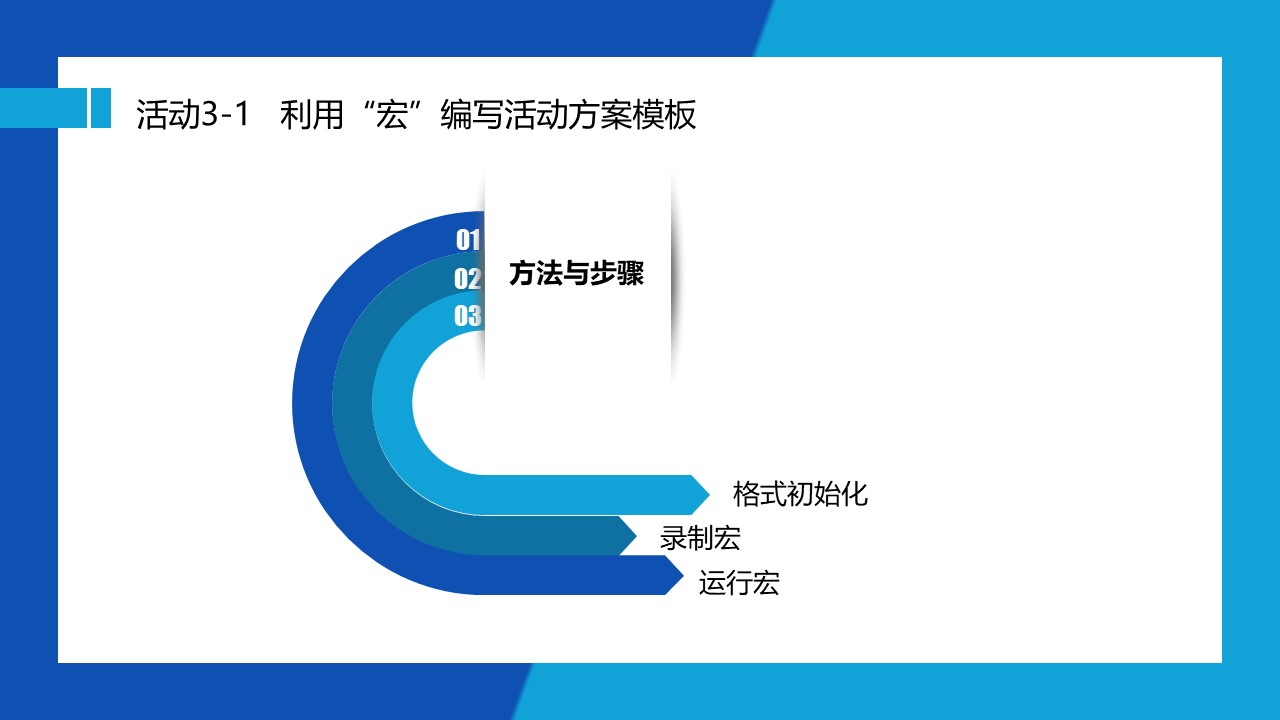 活动3-1 利用“宏”编写活动方案模板

01
02
03

方法与步骤

格式初始化
录制宏
运行宏